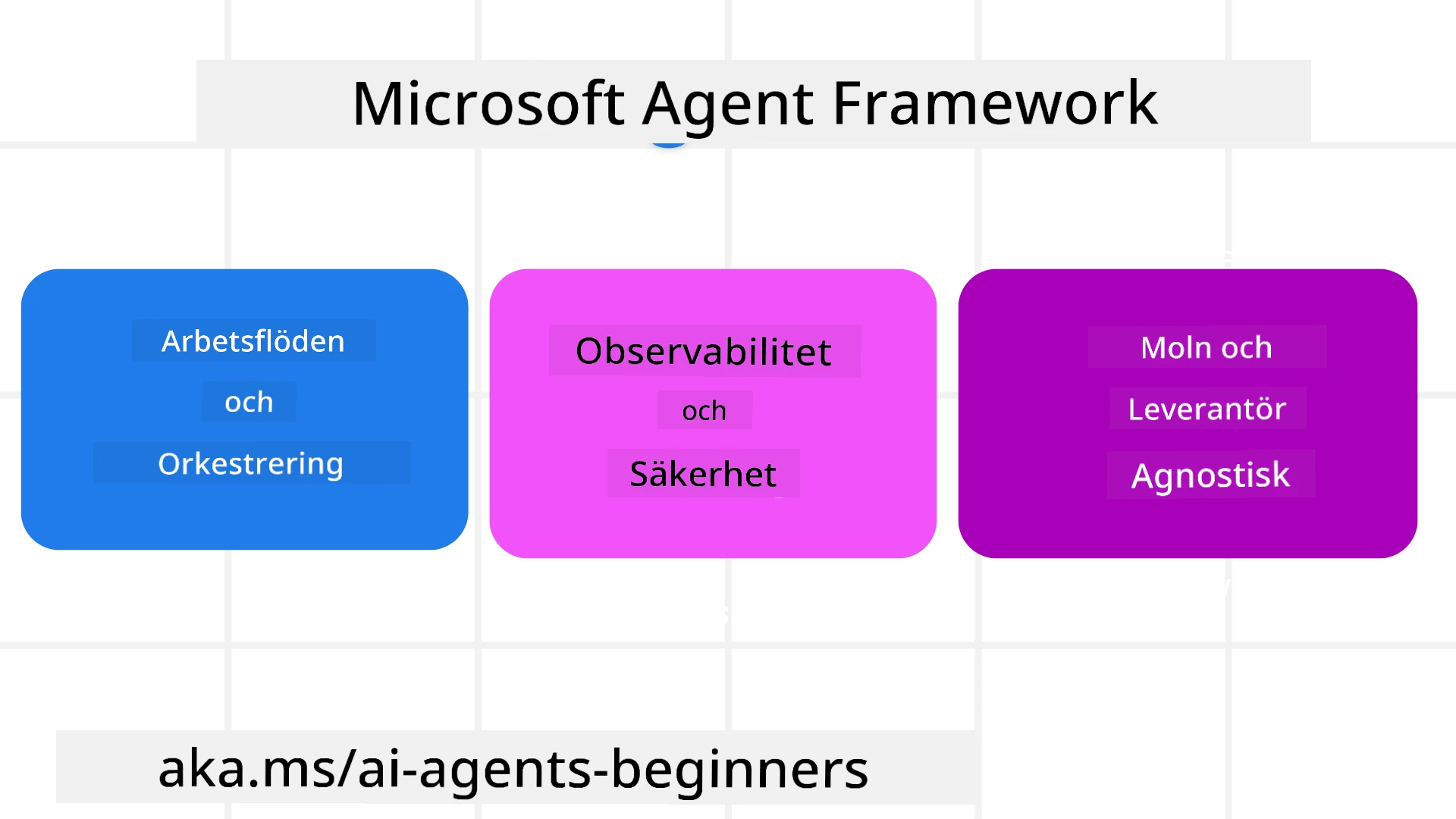 Microsoft Agent Framework

Arbetsflöden
och
Orkestrering

Observabilitet
och
Säkerhet

Moln och
Leverantör
Agnostisk

aka.ms/ai-agents-beginners